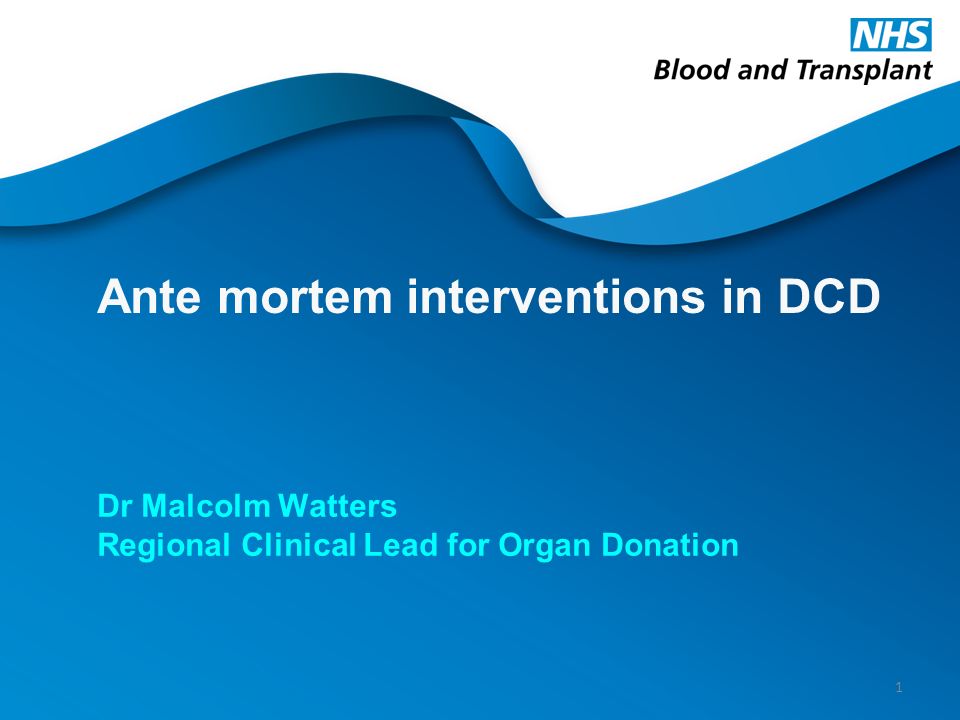 NHS
Blood and Transplant

Ante mortem interventions in DCD

Dr Malcolm Watters
Regional Clinical Lead for Organ Donation

1